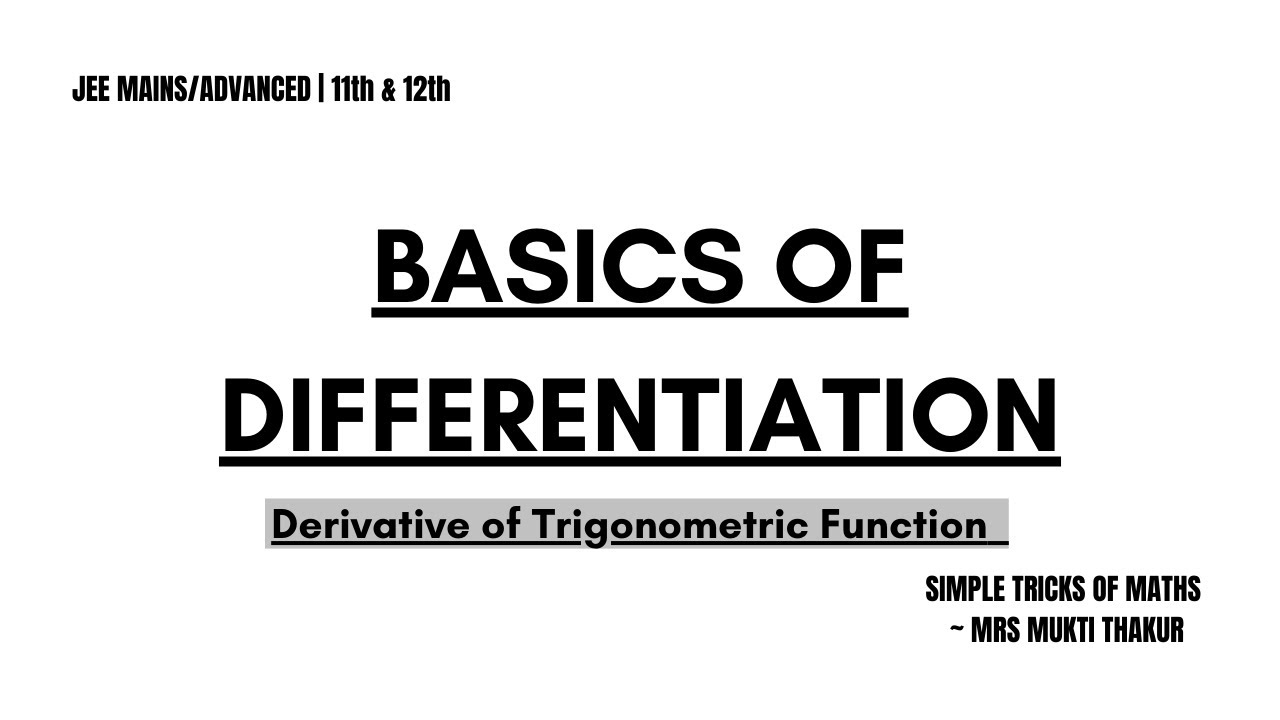 JEE MAINS/ADVANCED | 11th & 12th

BASICS OF DIFFERENTIATION

Derivative of Trigonometric Function

SIMPLE TRICKS OF MATHS
~ MRS MUKTI THAKUR